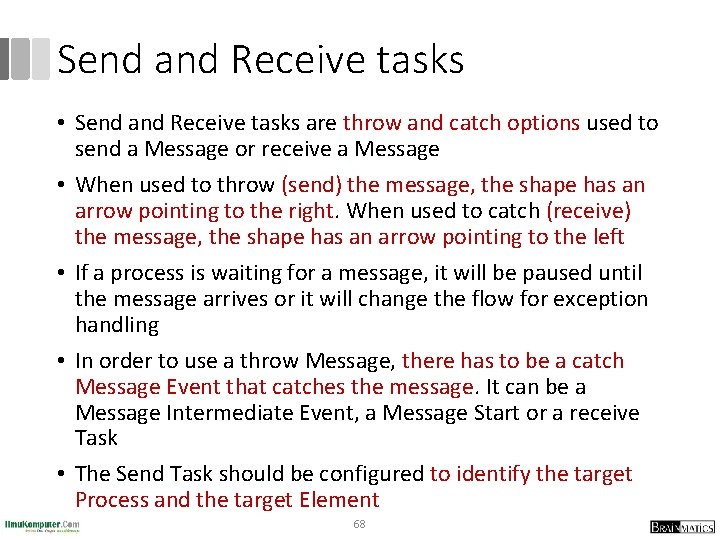 Send and Receive tasks

• Send and Receive tasks are throw and catch options used to send a Message or receive a Message

• When used to throw (send) the message, the shape has an arrow pointing to the right. When used to catch (receive) the message, the shape has an arrow pointing to the left

• If a process is waiting for a message, it will be paused until the message arrives or it will change the flow for exception handling

• In order to use a throw Message, there has to be a catch Message Event that catches the message. It can be a Message Intermediate Event, a Message Start or a receive Task

• The Send Task should be configured to identify the target Process and the target Element

IlmuKomputer.Com

68

BRAINMATICS